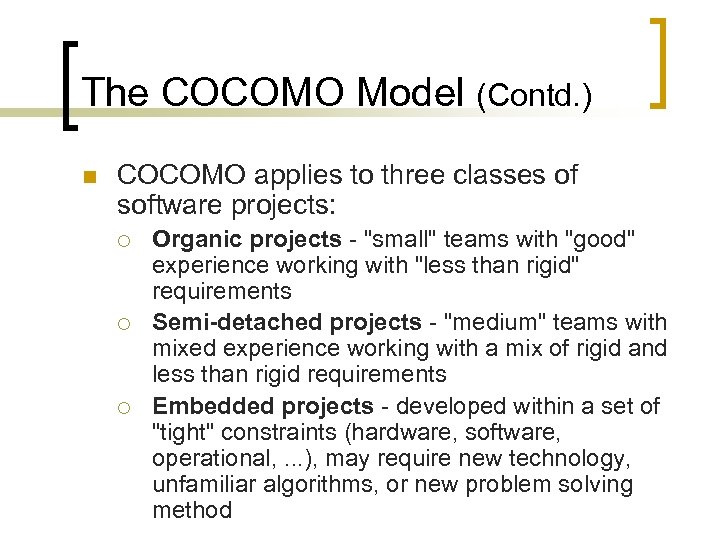 The COCOMO Model (Contd.)

COCOMO applies to three classes of software projects:

Organic projects - "small" teams with "good" experience working with "less than rigid" requirements

Semi-detached projects - "medium" teams with mixed experience working with a mix of rigid and less than rigid requirements

Embedded projects - developed within a set of "tight" constraints (hardware, software, operational, ...), may require new technology, unfamiliar algorithms, or new problem solving method